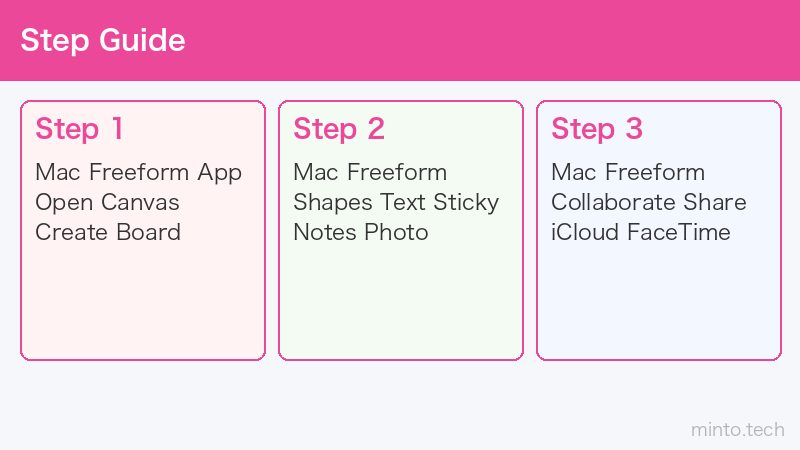 Step Guide

Step 1
Mac Freeform App
Open Canvas
Create Board

Step 2
Mac Freeform
Shapes Text Sticky
Notes Photo

Step 3
Mac Freeform
Collaborate Share
iCloud FaceTime

minto.tech